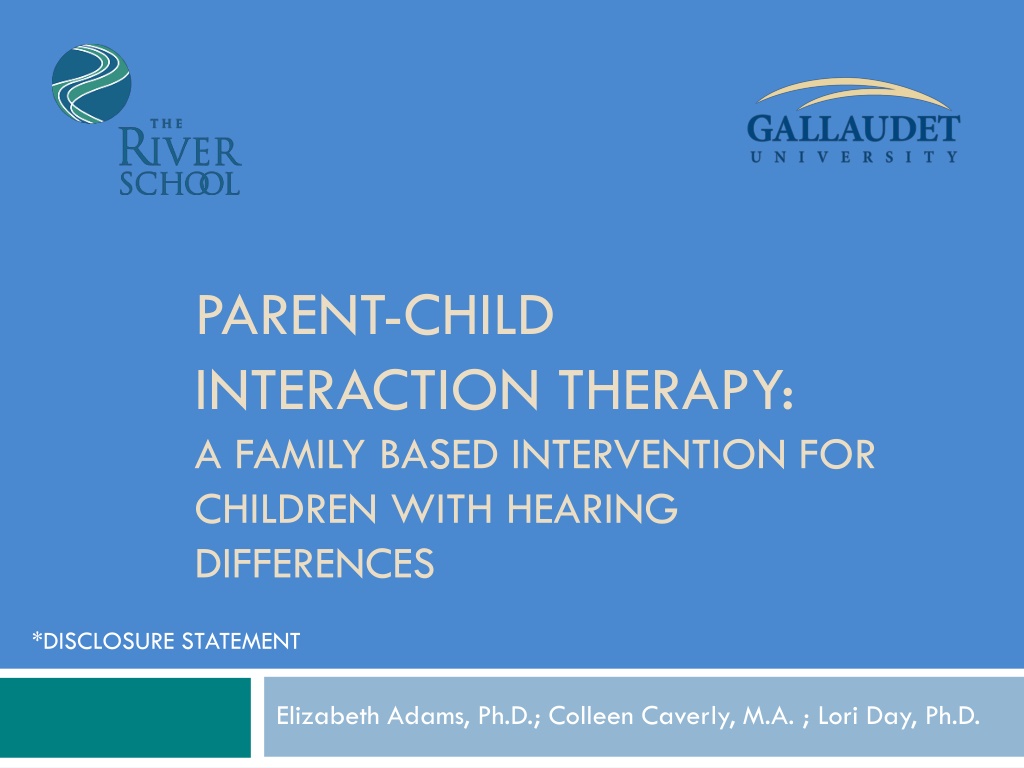 THE
RIVER
SCHOOL

GALLAUDET
UNIVERSITY

PARENT-CHILD
INTERACTION THERAPY:
A FAMILY BASED INTERVENTION FOR CHILDREN WITH HEARING DIFFERENCES

*DISCLOSURE STATEMENT

Elizabeth Adams, Ph.D.; Colleen Caverly, M.A. ; Lori Day, Ph.D.